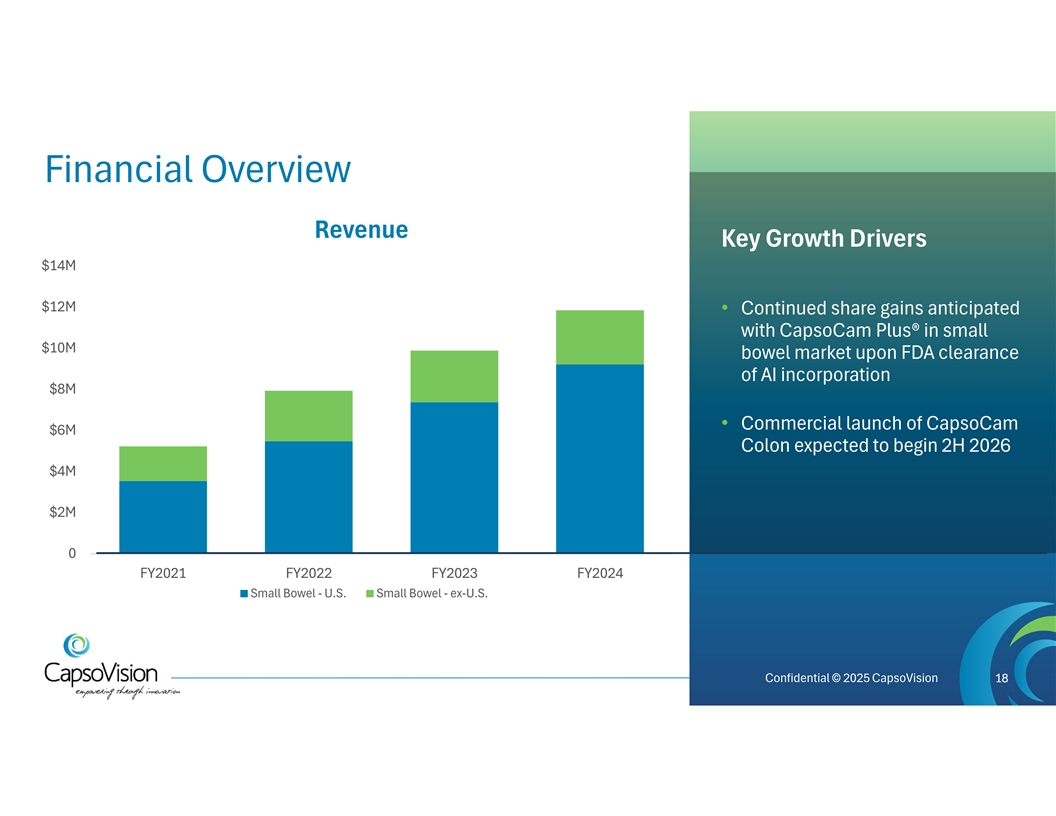 Financial Overview

Revenue

$14M
$12M
$10M
$8M
$6M
$4M
$2M
0

FY2021
FY2022
FY2023
FY2024

Small Bowel - U.S.
Small Bowel - ex-U.S.

Key Growth Drivers

• Continued share gains anticipated with CapsoCam Plus® in small bowel market upon FDA clearance of AI incorporation

• Commercial launch of CapsoCam Colon expected to begin 2H 2026

CapsoVision
empowering through innovation

Confidential © 2025 CapsoVision
18